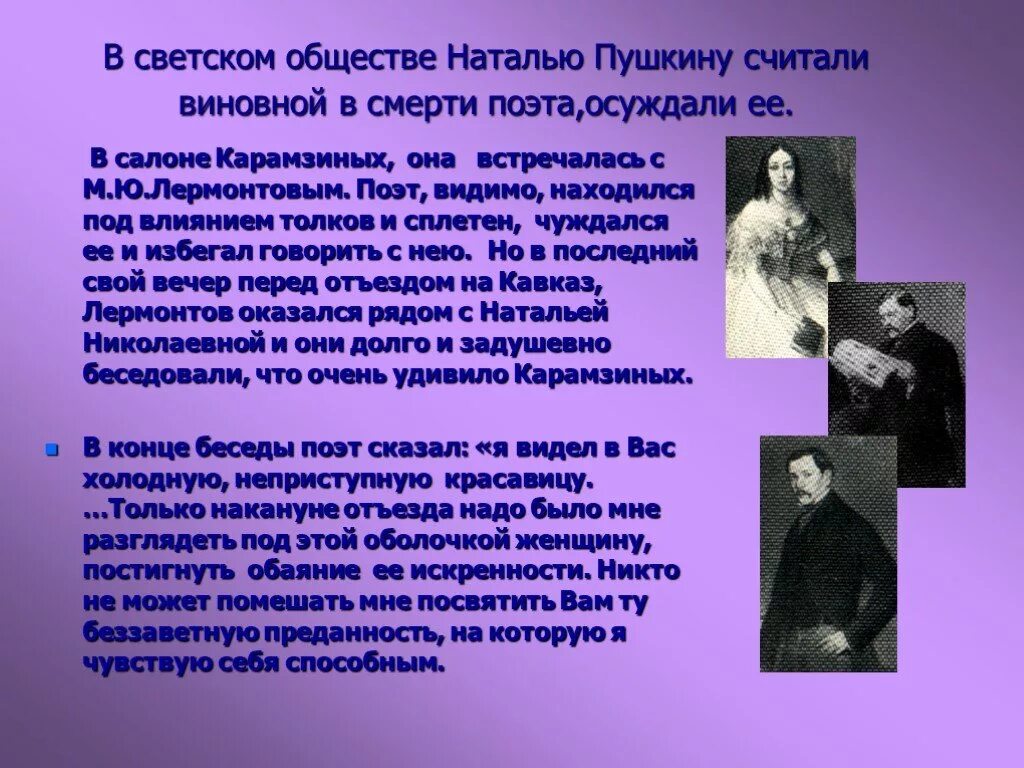 В светском обществе Наталью Пушкину считали виновной в смерти поэта,осуждали ее.

В салоне Карамзиных, она встречалась с М.Ю.Лермонтовым. Поэт, видимо, находился под влиянием толков и сплетен, чуждался ее и избегал говорить с нею. Но в последний свой вечер перед отъездом на Кавказ, Лермонтов оказался рядом с Натальей Николаевной и они долго и задушевно беседовали, что очень удивило Карамзиных.

В конце беседы поэт сказал: «я видел в Вас холодную, неприступную красавицу. …Только накануне отъезда надо было мне разглядеть под этой оболочкой женщину, постигнуть обаяние ее искренности. Никто не может помешать мне посвятить Вам ту беззаветную преданность, на которую я чувствую себя способным.